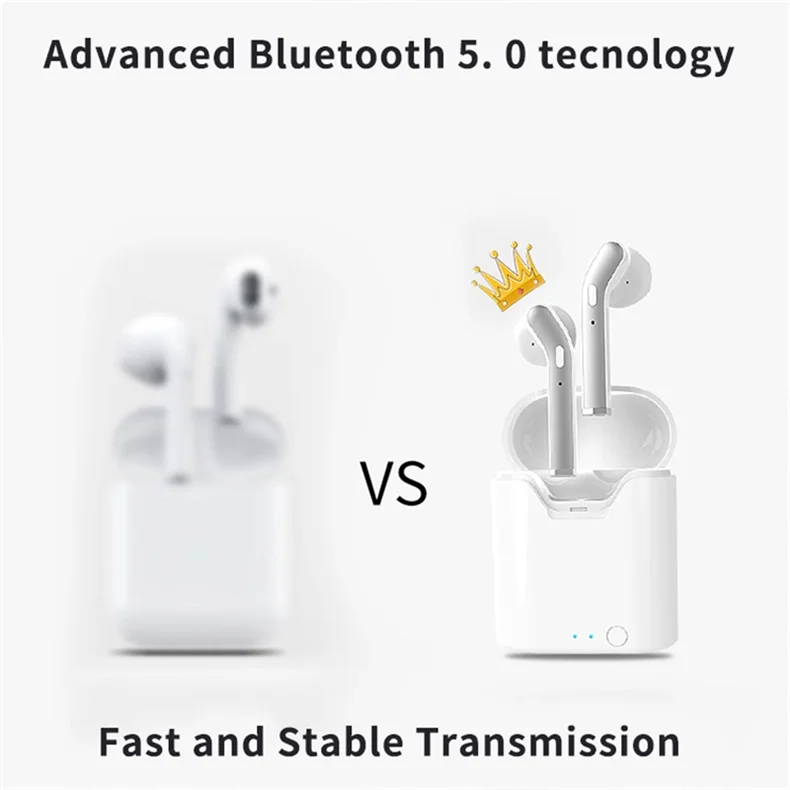 Advanced Bluetooth 5. 0 tecnology

VS

Fast and Stable Transmission